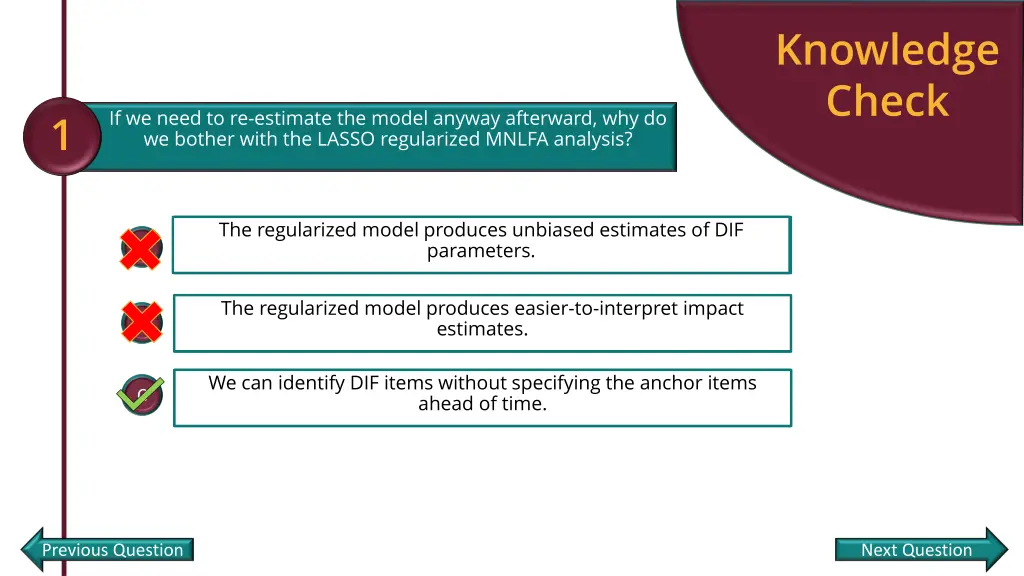 Knowledge Check

1

If we need to re-estimate the model anyway afterward, why do we bother with the LASSO regularized MNLFA analysis?

The regularized model produces unbiased estimates of DIF parameters.

The regularized model produces easier-to-interpret impact estimates.

We can identify DIF items without specifying the anchor items ahead of time.

Previous Question

Next Question